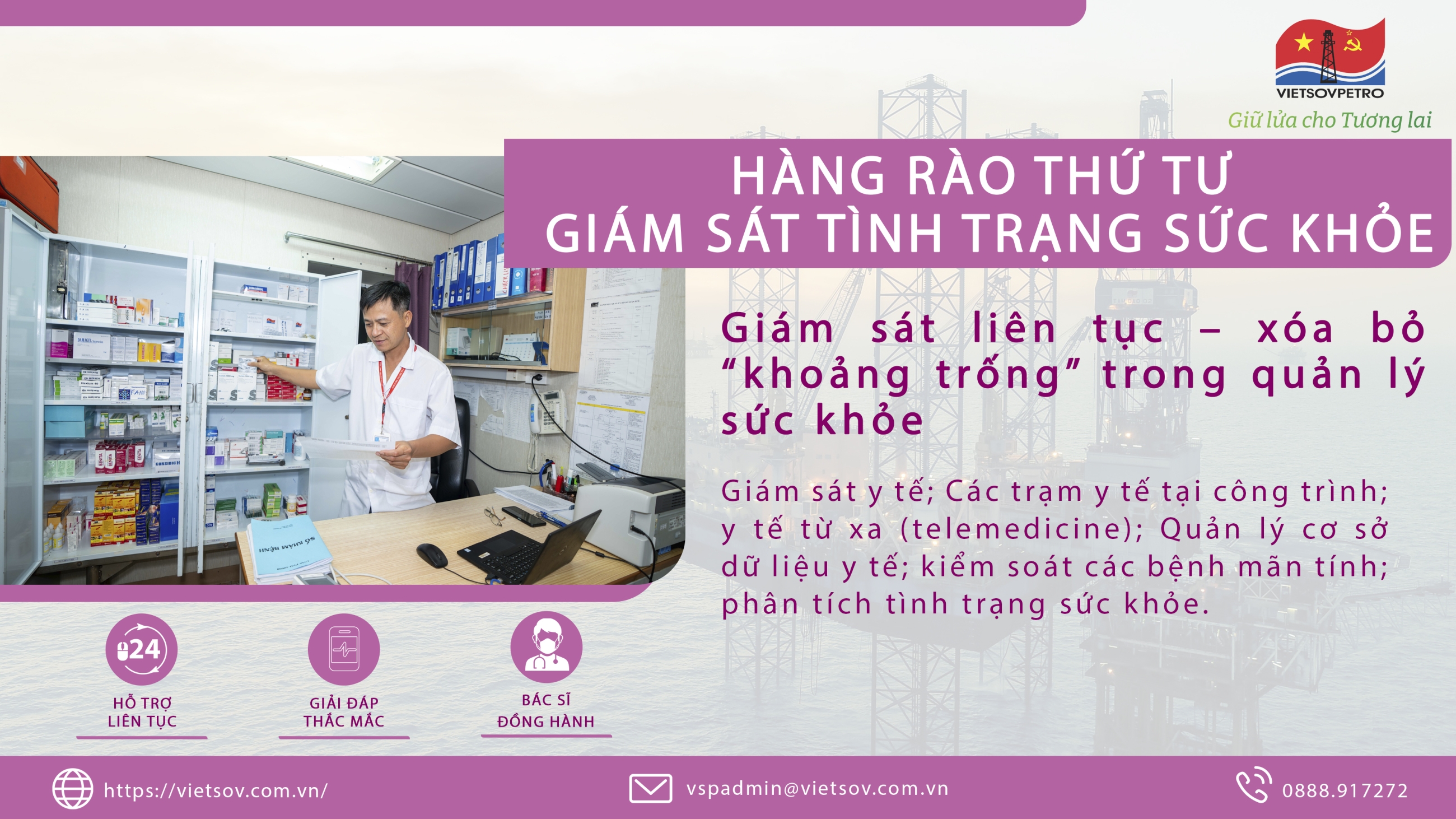 VIETSOVPETRO
Giữ lửa cho Tương lai

HÀNG RÀO THỨ TƯ
GIÁM SÁT TÌNH TRẠNG SỨC KHỎE

Giám sát liên tục – xóa bỏ "khoảng trống" trong quản lý sức khỏe

Giám sát y tế; Các trạm y tế tại công trình; y tế từ xa (telemedicine); Quản lý cơ sở dữ liệu y tế; kiểm soát các bệnh mãn tính; phân tích tình trạng sức khỏe.

24

HỖ TRỢ LIÊN TỤC

GIẢI ĐÁP THẮC MẮC

BÁC SĨ ĐỒNG HÀNH

https://vietsov.com.vn/

vspadmin@vietsov.com.vn

0888.917272